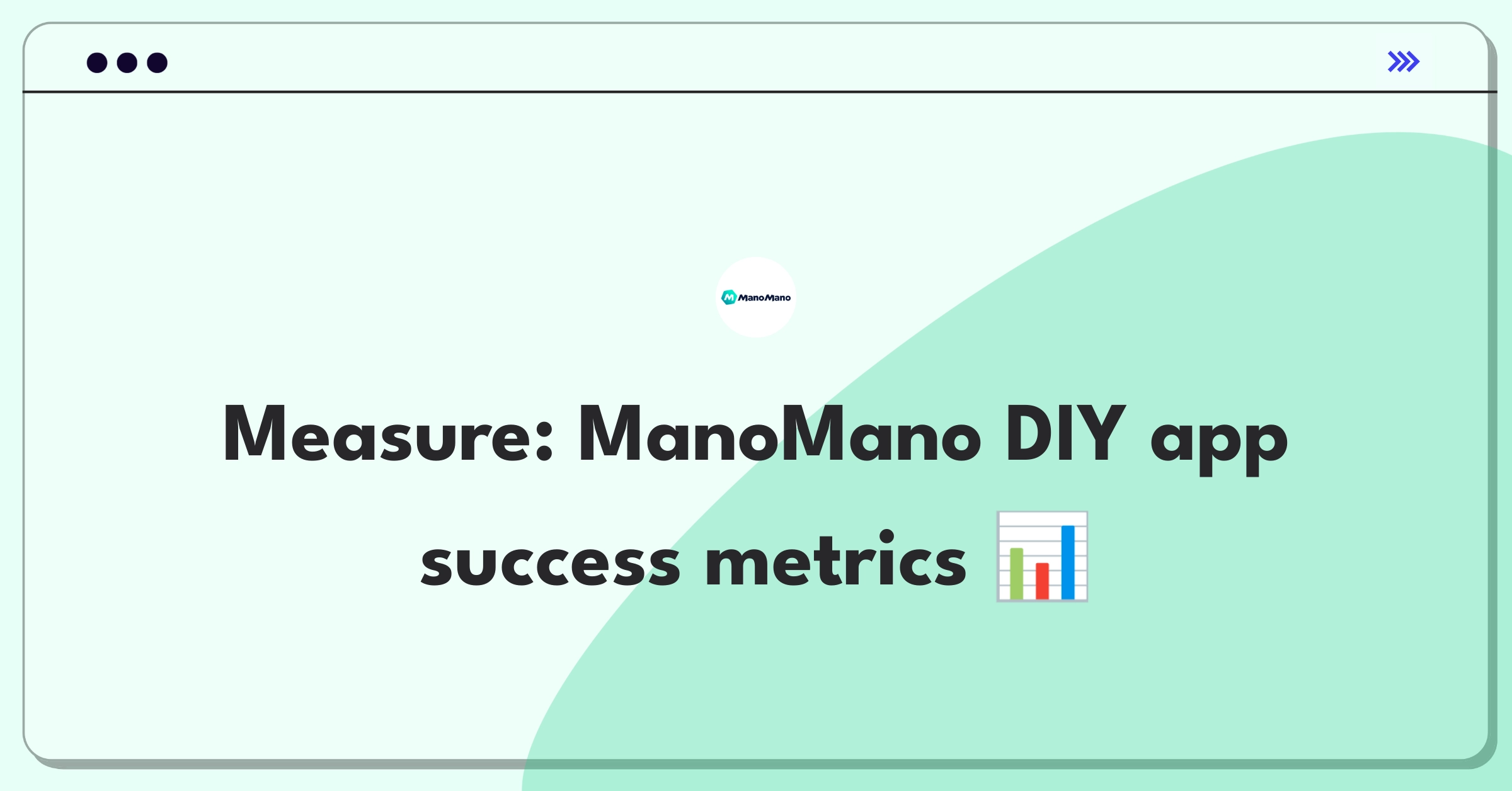 ManoMano

Measure: ManoMano DIY app success metrics 📊